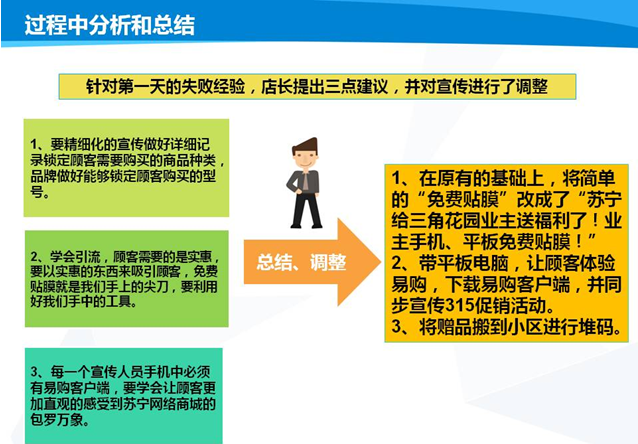 过程中分析和总结

针对第一天的失败经验，店长提出三点建议，并对宣传进行了调整

1、要精细化的宣传做好详细记录锁定顾客需要购买的商品种类，品牌做好能够锁定顾客购买的型号。

2、学会引流，顾客需要的是实惠，要以实惠的东西来吸引顾客，免费贴膜就是我们手上的尖刀，要利用好我们手中的工具。

3、每一个宣传人员手机中必须有易购客户端，要学会让顾客更加直观的感受到苏宁网络商城的包罗万象。

总结、调整

1、在原有的基础上，将简单的“免费贴膜”改成了“苏宁给三角花园业主送福利了！业主手机、平板免费贴膜！”
2、带平板电脑，让顾客体验易购，下载易购客户端，并同步宣传315促销活动。
3、将赠品搬到小区进行堆码。